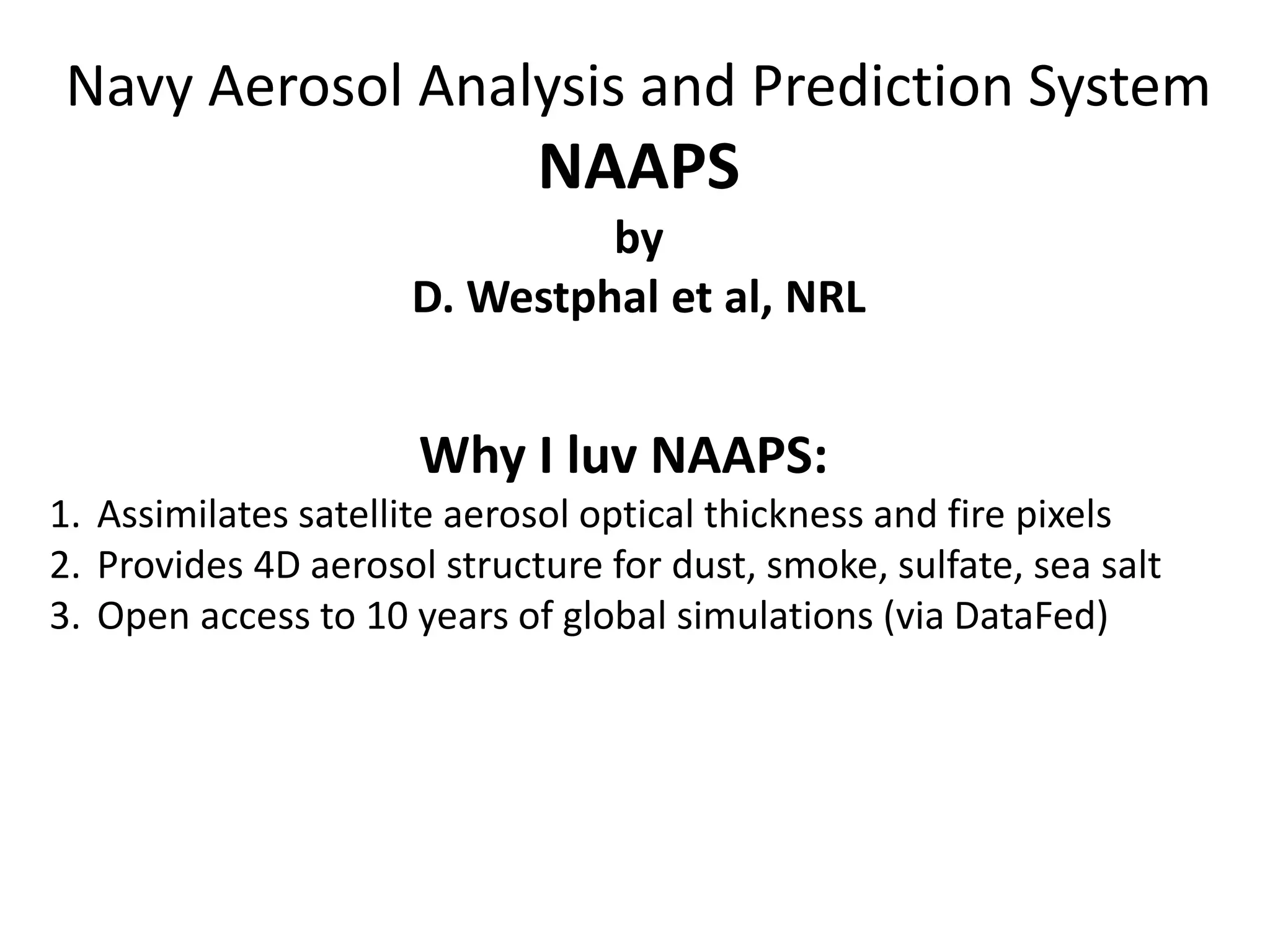 Navy Aerosol Analysis and Prediction System
NAAPS
by
D. Westphal et al, NRL

Why I luv NAAPS:
1. Assimilates satellite aerosol optical thickness and fire pixels
2. Provides 4D aerosol structure for dust, smoke, sulfate, sea salt
3. Open access to 10 years of global simulations (via DataFed)